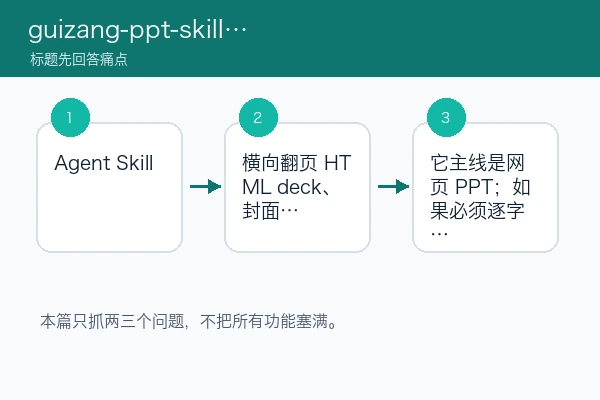 guizang-ppt-skill…

标题先回答痛点

1

Agent Skill

2

横向翻页 HTML deck、封面…

3

它主线是网页 PPT；如果必须逐字…

本篇只抓两三个问题，不把所有功能塞满。